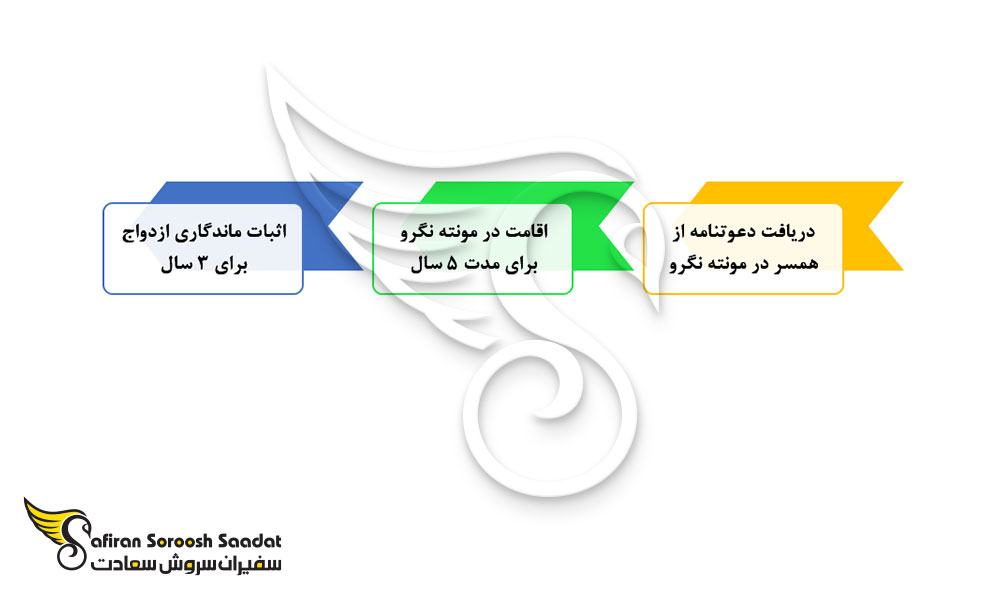 دریافت دعوتنامه از همسر در مونته نگرو

اقامت در مونته نگرو برای مدت ۵ سال

اثبات ماندگاری ازدواج برای ۳ سال

Safiran Soroosh Saadat
سفیران سروش سعادت